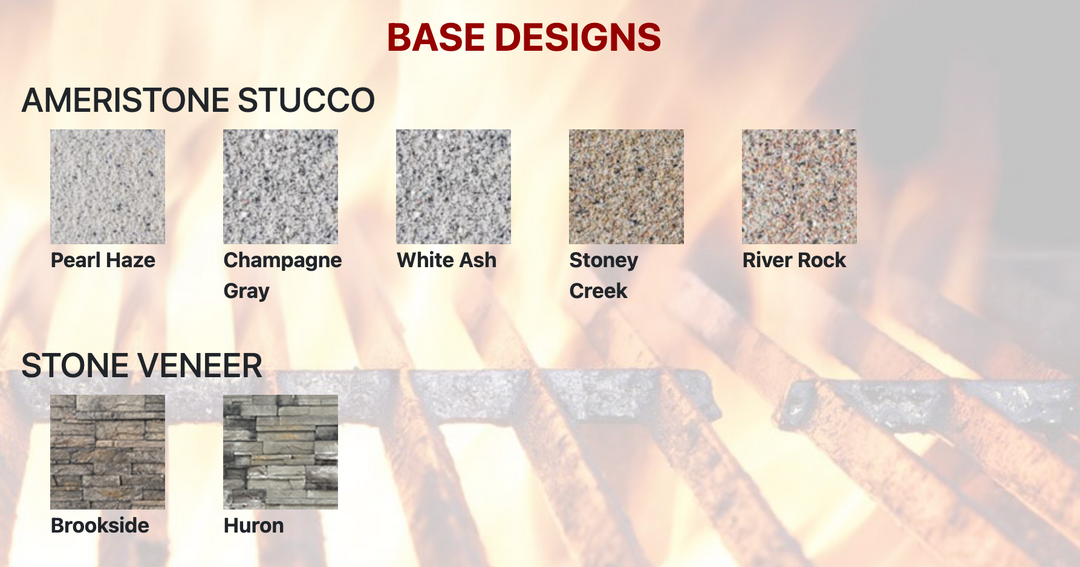 BASE DESIGNS

AMERISTONE STUCCO

Pearl Haze

Champagne Gray

White Ash

Stoney Creek

River Rock

STONE VENEER

Brookside

Huron